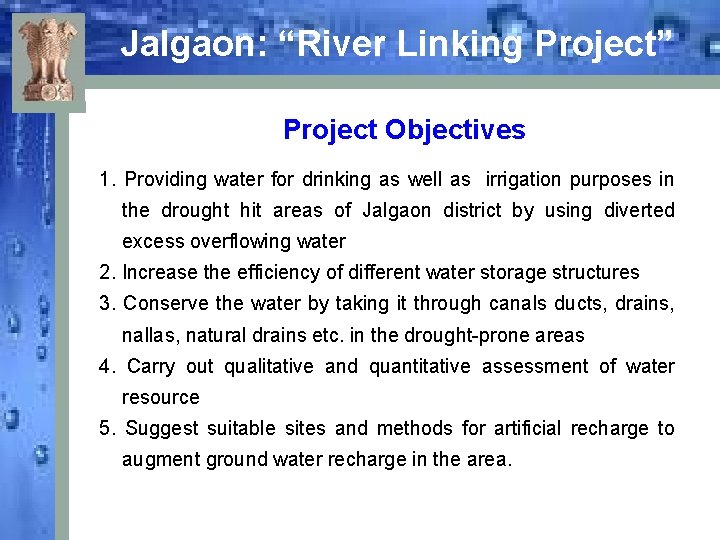 Jalgaon: “River Linking Project”

Project Objectives

1. Providing water for drinking as well as irrigation purposes in the drought hit areas of Jalgaon district by using diverted excess overflowing water
2. Increase the efficiency of different water storage structures
3. Conserve the water by taking it through canals ducts, drains, nallas, natural drains etc. in the drought-prone areas
4. Carry out qualitative and quantitative assessment of water resource
5. Suggest suitable sites and methods for artificial recharge to augment ground water recharge in the area.